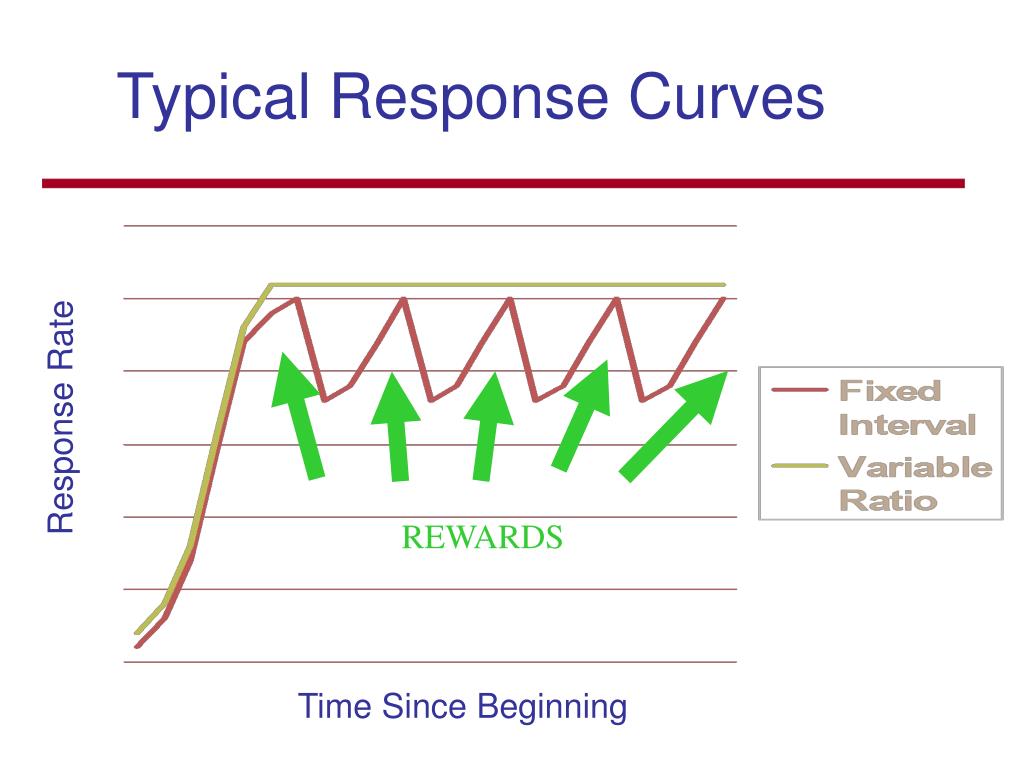 Typical Response Curves

Response Rate

REWARDS

Fixed Interval

Variable Ratio

Time Since Beginning